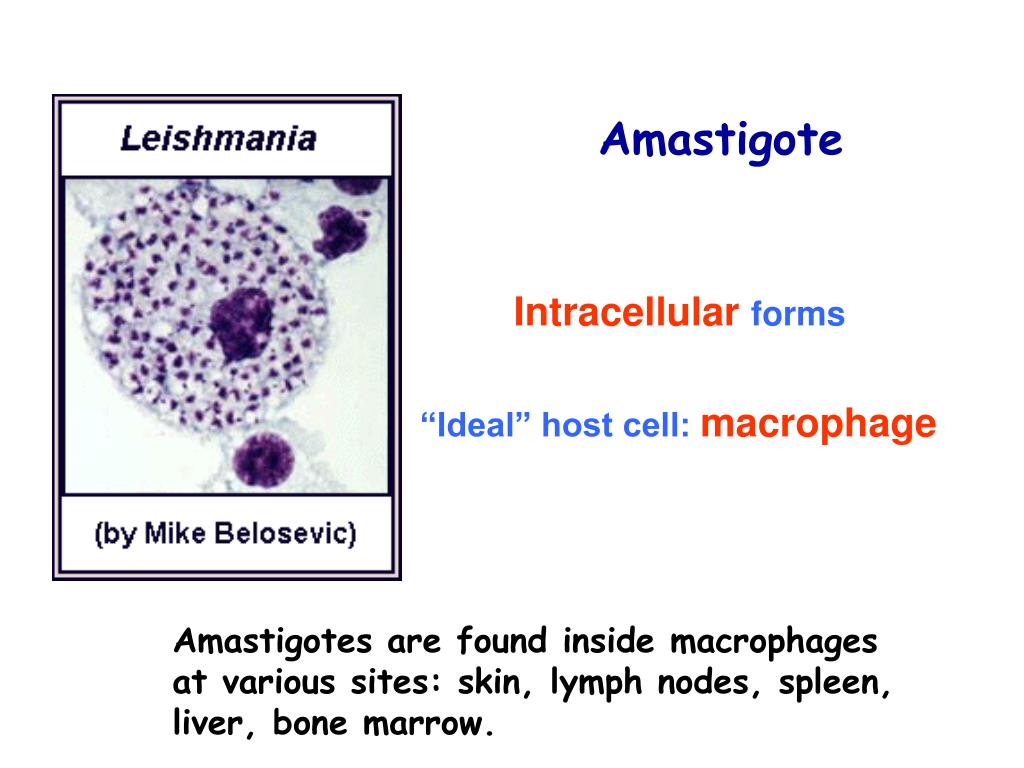 Leishmania

(by Mike Belosevic)

Amastigote

Intracellular forms

“Ideal” host cell: macrophage

Amastigotes are found inside macrophages at various sites: skin, lymph nodes, spleen, liver, bone marrow.